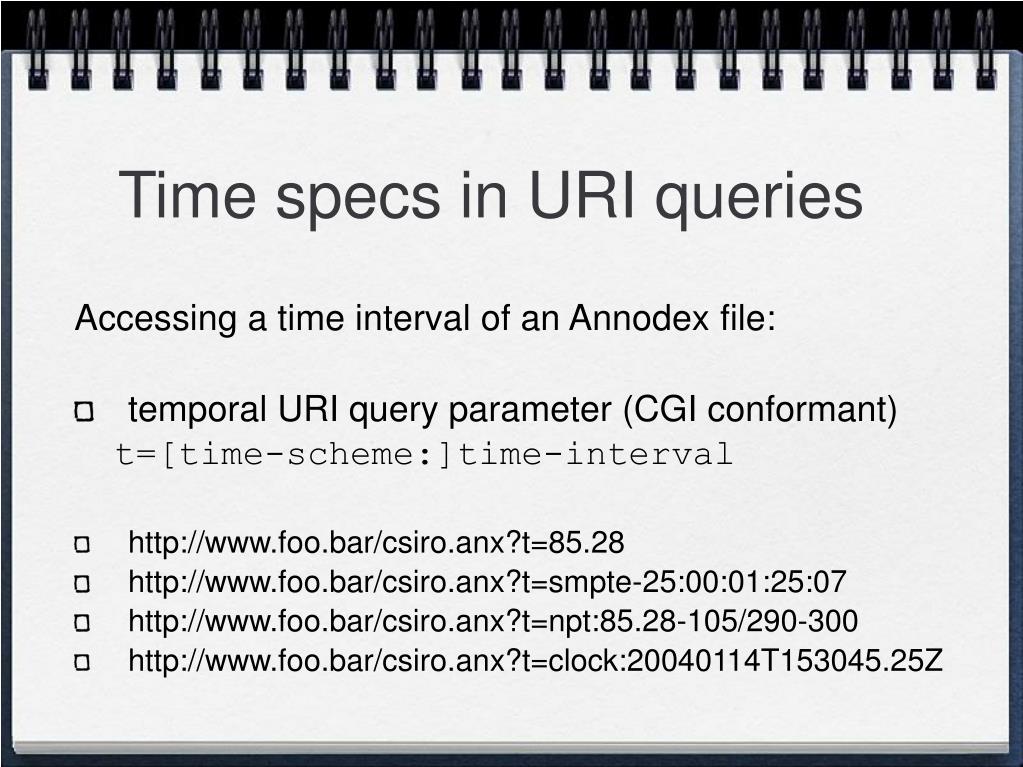 Time specs in URI queries

Accessing a time interval of an Annodex file:

temporal URI query parameter (CGI conformant)
t=[time-scheme:]time-interval

http://www.foo.bar/csiro.anx?t=85.28
http://www.foo.bar/csiro.anx?t=smpte-25:00:01:25:07
http://www.foo.bar/csiro.anx?t=npt:85.28-105/290-300
http://www.foo.bar/csiro.anx?t=clock:20040114T153045.25Z